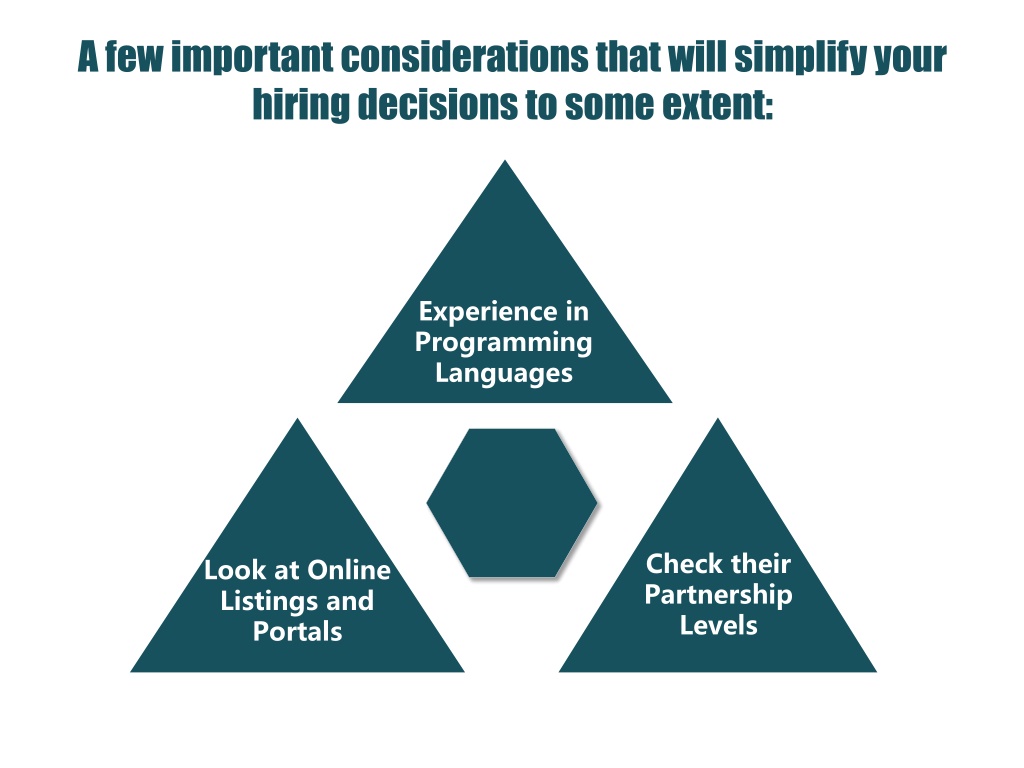 A few important considerations that will simplify your hiring decisions to some extent:

Experience in Programming Languages

Look at Online Listings and Portals

Check their Partnership Levels